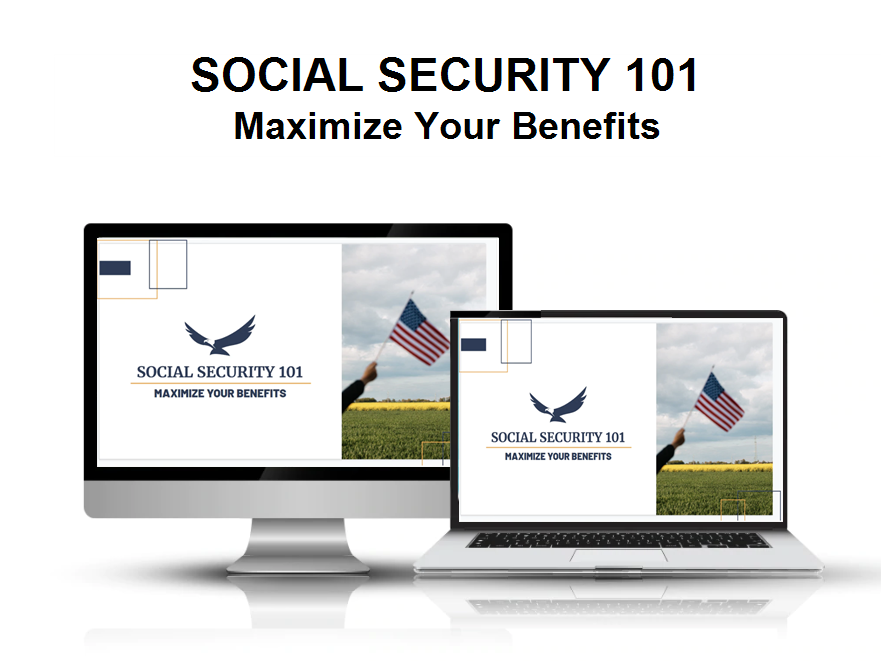 SOCIAL SECURITY 101
Maximize Your Benefits

SOCIAL SECURITY 101
MAXIMIZE YOUR BENEFITS

SOCIAL SECURITY 101
MAXIMIZE YOUR BENEFITS